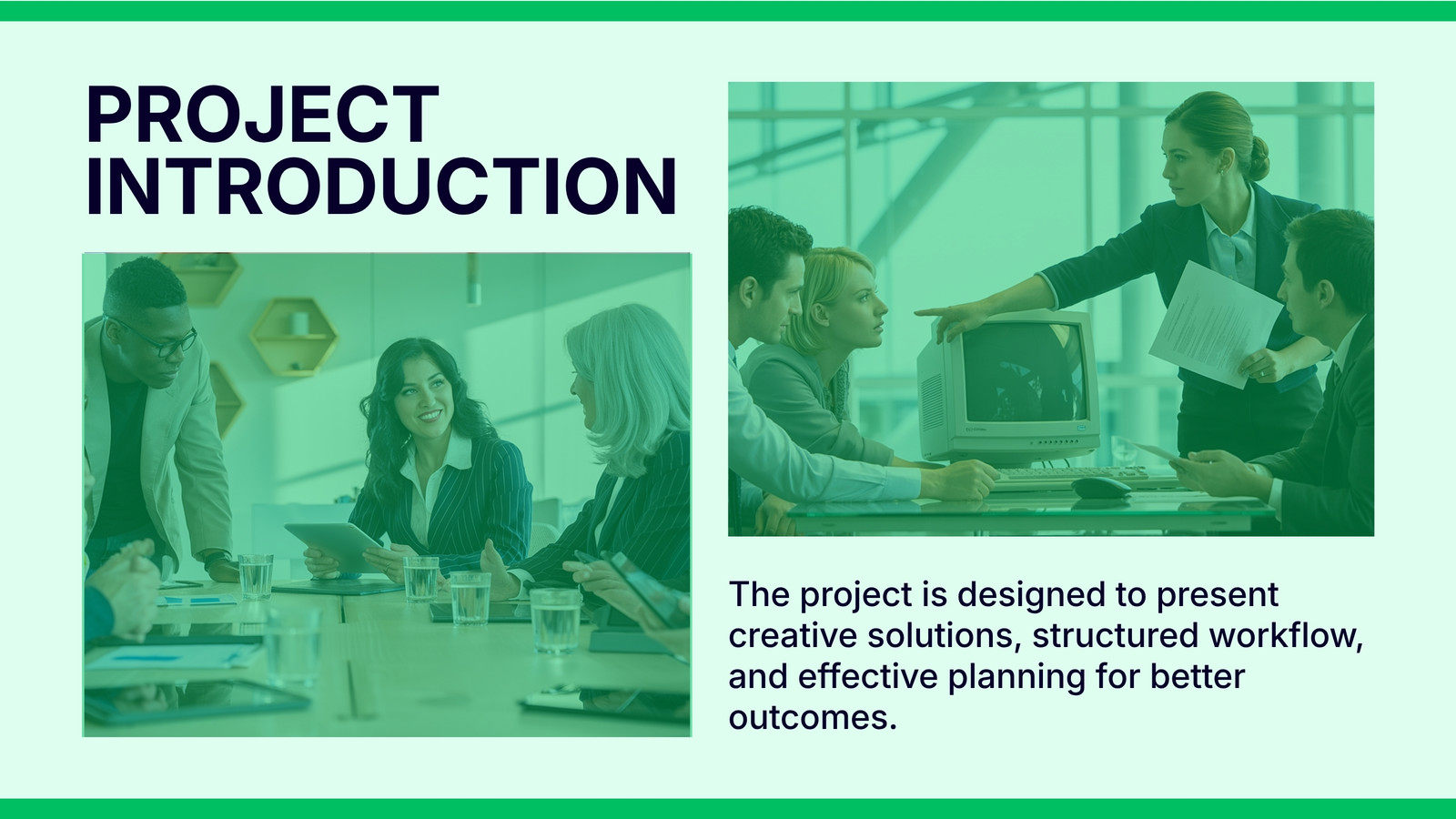 PROJECT INTRODUCTION

The project is designed to present creative solutions, structured workflow, and effective planning for better outcomes.